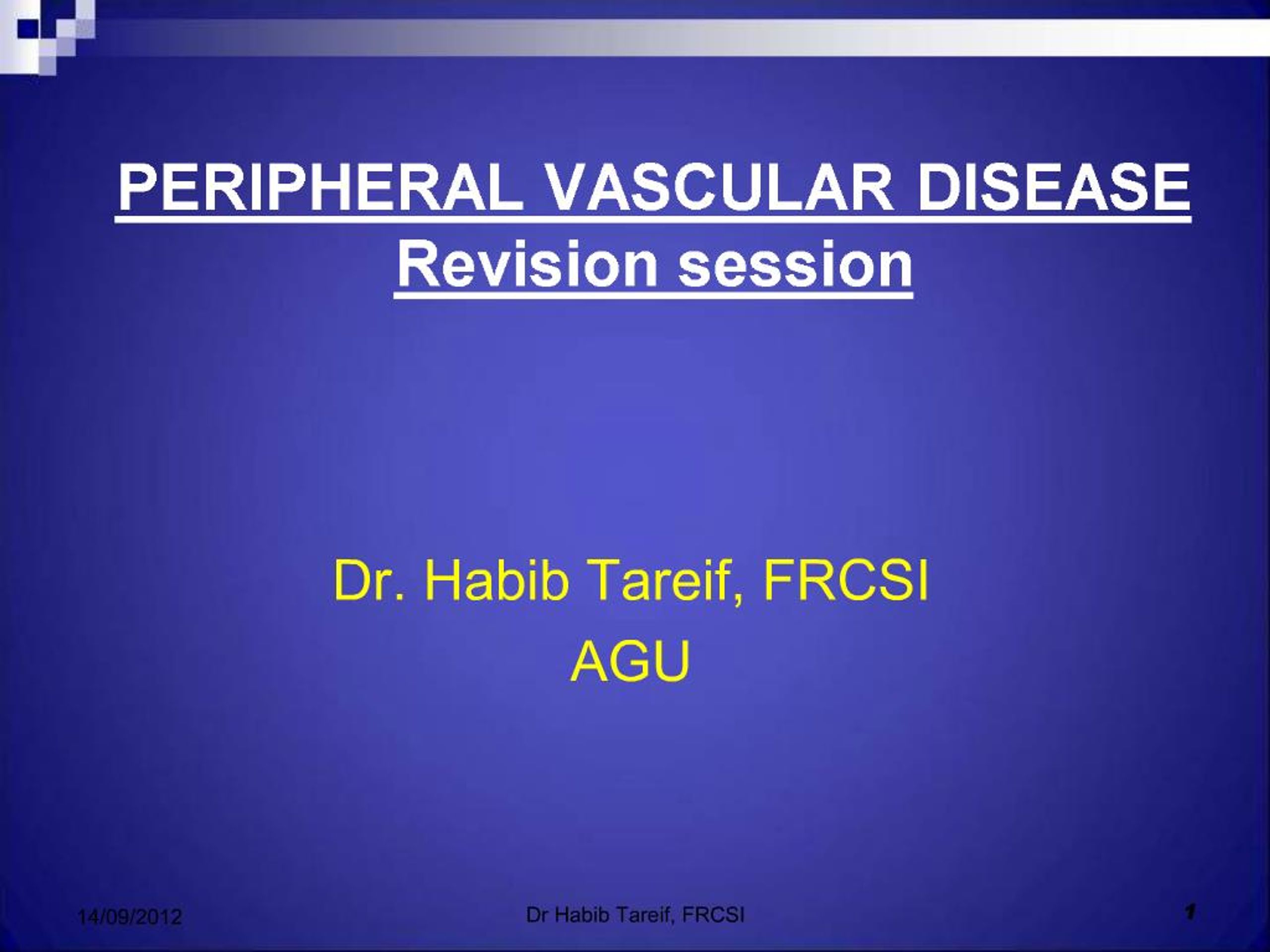 PERIPHERAL VASCULAR DISEASE
Revision session

Dr. Habib Tareif, FRCSI
AGU

14/09/2012

Dr Habib Tareif, FRCSI

1